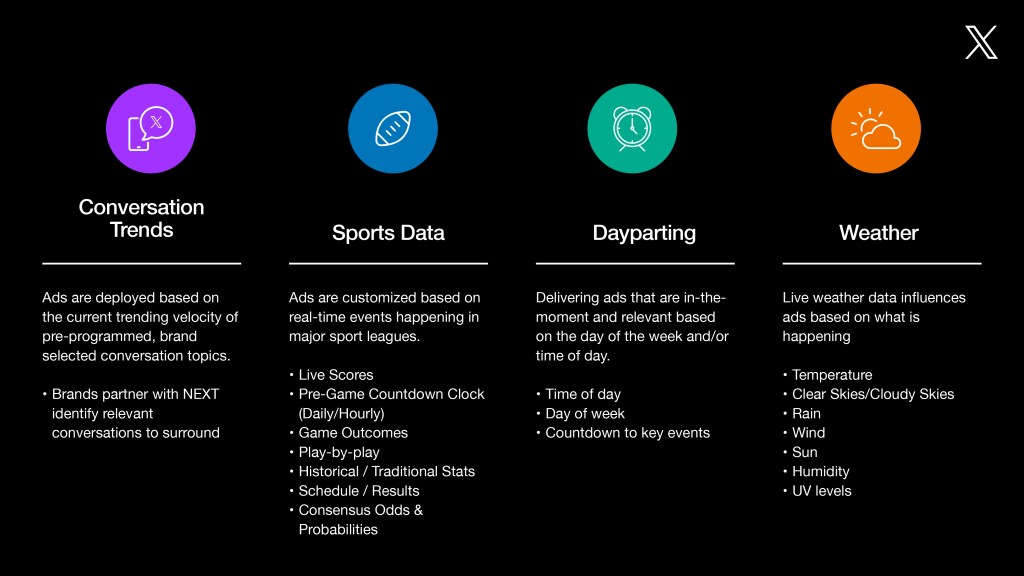 𝕏

Conversation Trends

Ads are deployed based on the current trending velocity of pre-programmed, brand selected conversation topics.

• Brands partner with NEXT identify relevant conversations to surround

Sports Data

Ads are customized based on real-time events happening in major sport leagues.

• Live Scores
• Pre-Game Countdown Clock (Daily/Hourly)
• Game Outcomes
• Play-by-play
• Historical / Traditional Stats
• Schedule / Results
• Consensus Odds & Probabilities

Dayparting

Delivering ads that are in-the-moment and relevant based on the day of the week and/or time of day.

• Time of day
• Day of week
• Countdown to key events

Weather

Live weather data influences ads based on what is happening

• Temperature
• Clear Skies/Cloudy Skies
• Rain
• Wind
• Sun
• Humidity
• UV levels